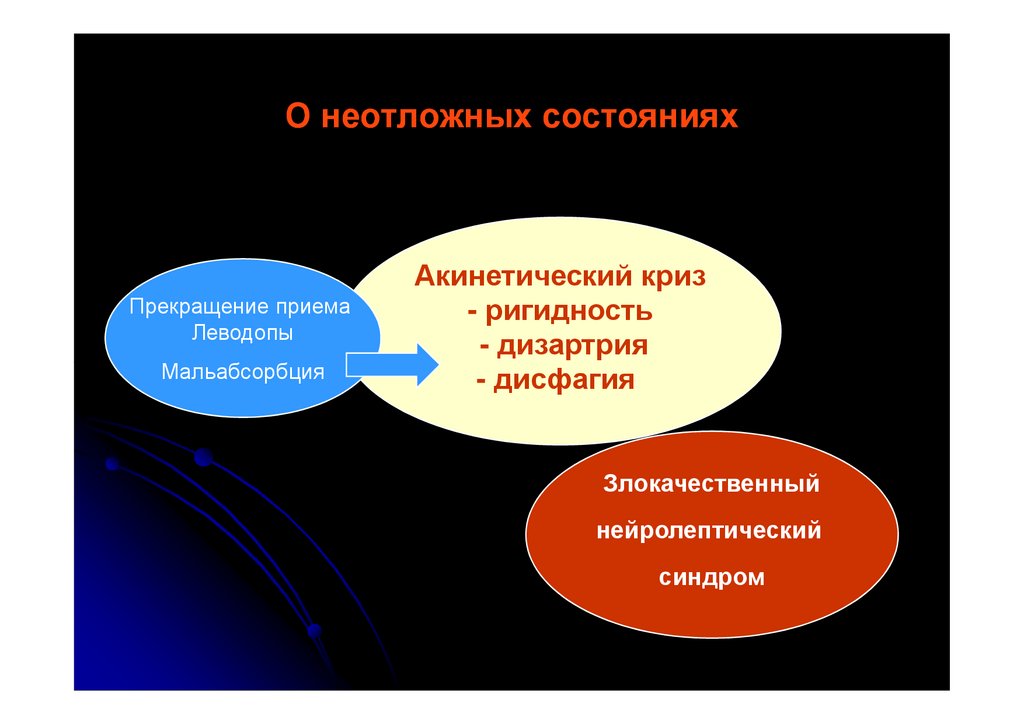 О неотложных состояниях

Прекращение приема Леводопы

Мальабсорбция

Акинетический криз
- ригидность
- дизартрия
- дисфагия

Злокачественный нейролептический синдром